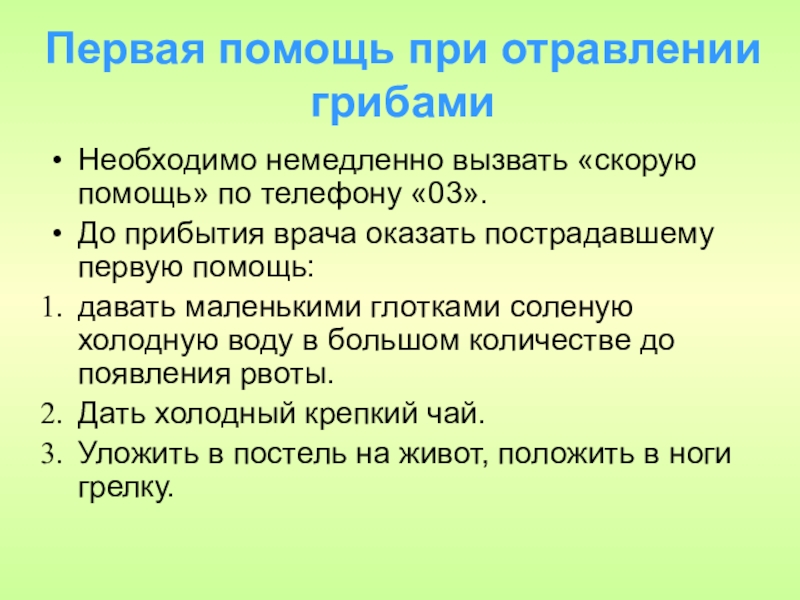 Первая помощь при отравлении грибами

• Необходимо немедленно вызвать «скорую помощь» по телефону «03».
• До прибытия врача оказать пострадавшему первую помощь:
1. давать маленькими глотками соленую холодную воду в большом количестве до появления рвоты.
2. Дать холодный крепкий чай.
3. Уложить в постель на живот, положить в ноги грелку.